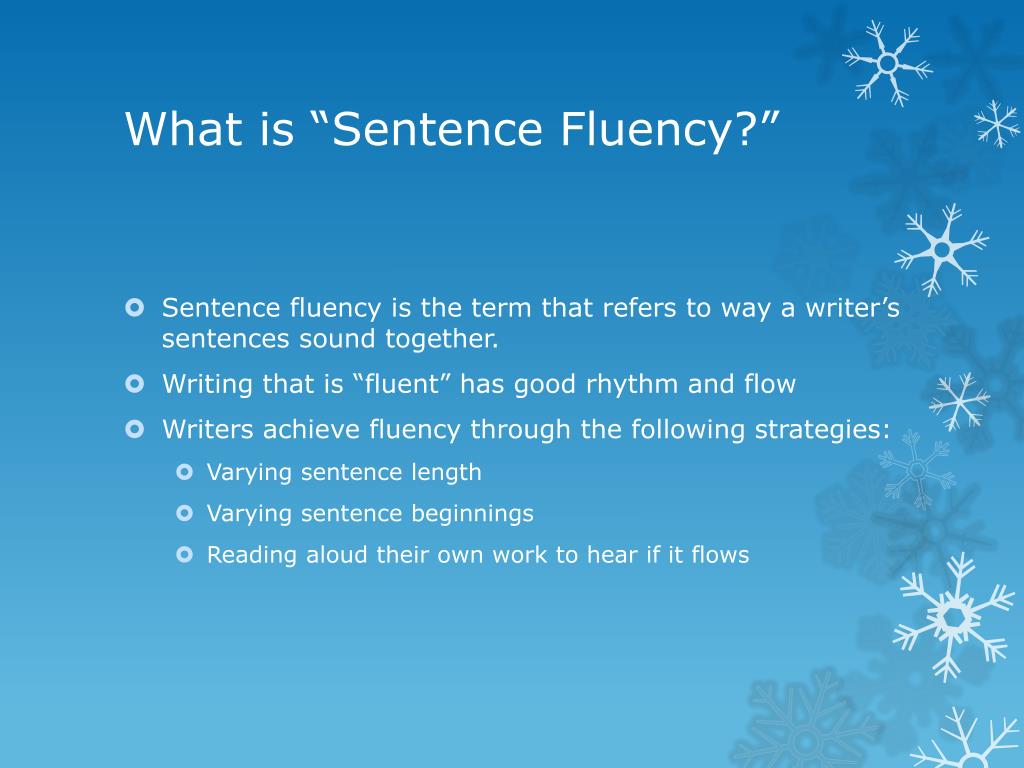 What is “Sentence Fluency?”

Sentence fluency is the term that refers to way a writer’s sentences sound together.

Writing that is “fluent” has good rhythm and flow

Writers achieve fluency through the following strategies:

Varying sentence length

Varying sentence beginnings

Reading aloud their own work to hear if it flows